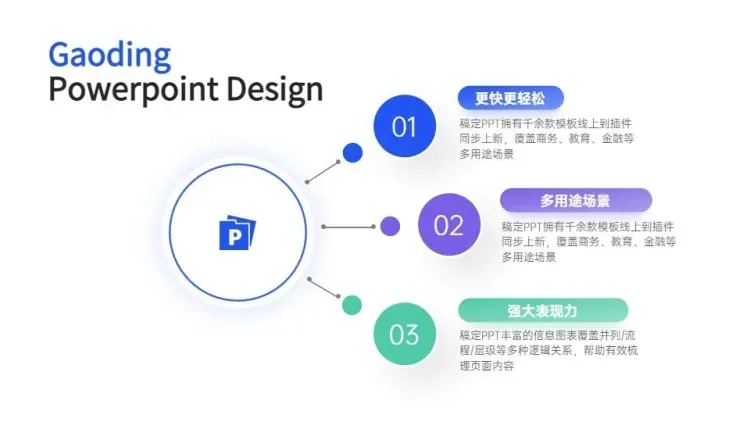 Gaoding
Powerpoint Design

P

01
更快更轻松
稿定PPT拥有千余款模板线上到插件同步上新，覆盖商务、教育、金融等多用途场景

02
多用途场景
稿定PPT拥有千余款模板线上到插件同步上新，覆盖商务、教育、金融等多用途场景

03
强大表现力
稿定PPT丰富的信息图表覆盖并列/流程/层级等多种逻辑关系，帮助有效梳理页面内容